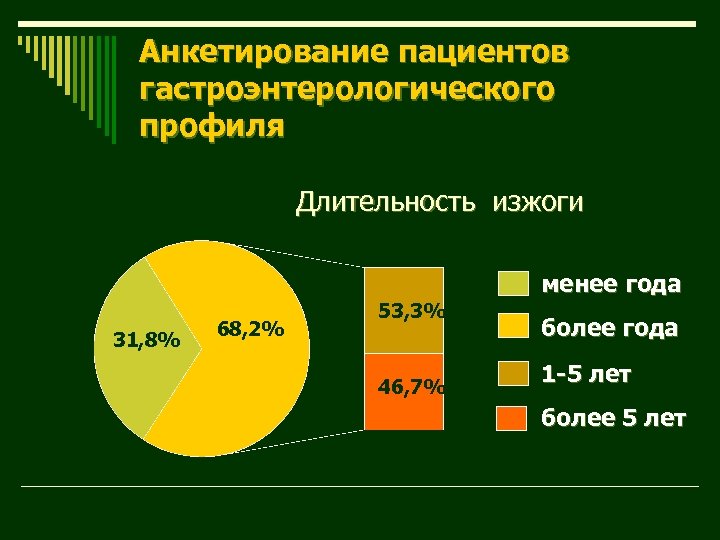 Анкетирование пациентов гастроэнтерологического профиля

Длительность изжоги

31,8%

68,2%

53,3%

46,7%

менее года

более года

1-5 лет

более 5 лет